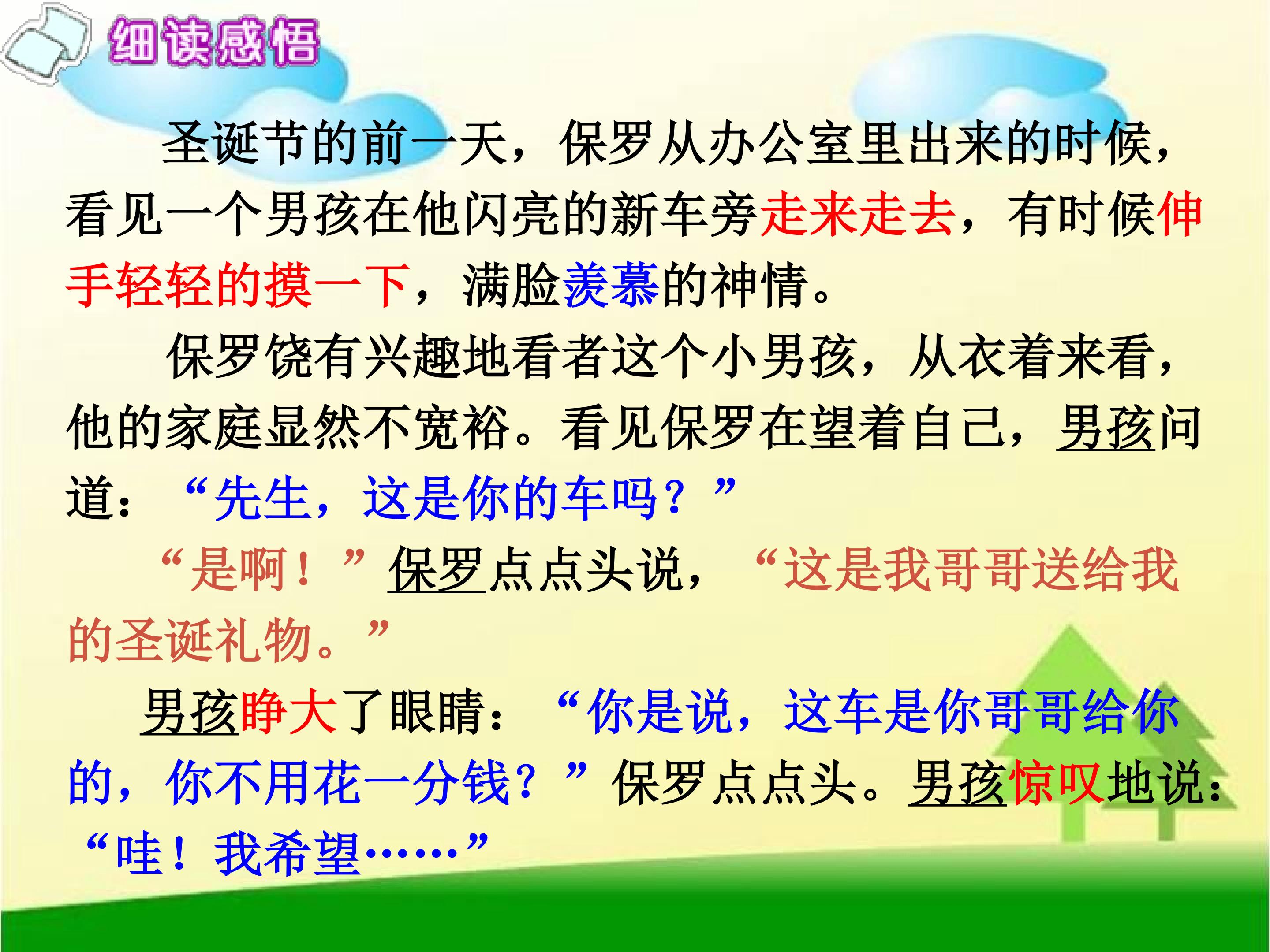 细读感悟

圣诞节的前一天，保罗从办公室里出来的时候，看见一个男孩在他闪亮的新车旁走来走去，有时候伸手轻轻的摸一下，满脸羡慕的神情。

保罗饶有兴趣地看者这个小男孩，从衣着来看，他的家庭显然不宽裕。看见保罗在望着自己，男孩问道：“先生，这是你的车吗？”

“是啊！”保罗点点头说，“这是我哥哥送给我的圣诞礼物。”

男孩睁大了眼睛：“你是说，这车是你哥哥给你的，你不用花一分钱？”保罗点点头。男孩惊叹地说：“哇！我希望……”